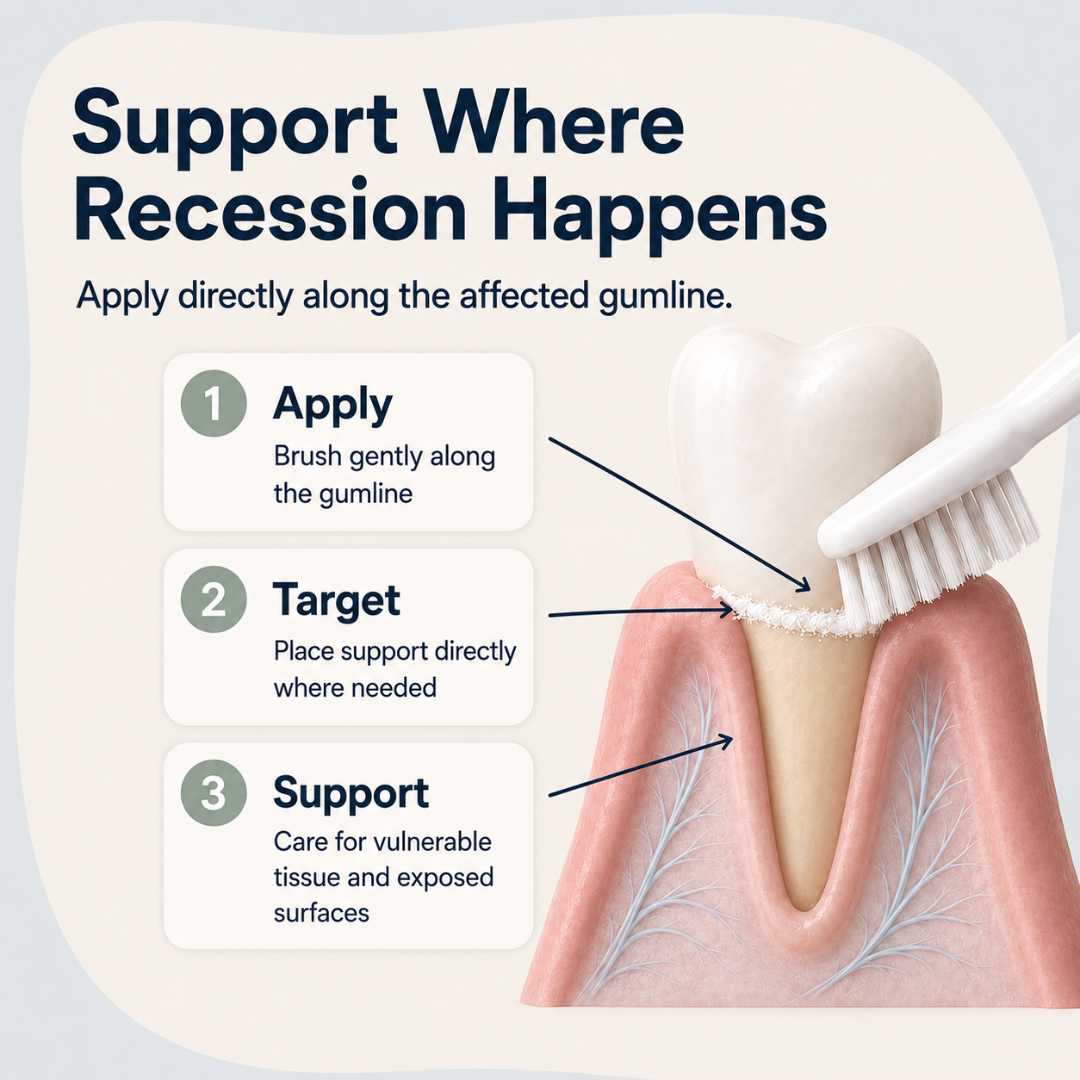 Support Where Recession Happens

Apply directly along the affected gumline.

1 Apply
Brush gently along the gumline

2 Target
Place support directly where needed

3 Support
Care for vulnerable tissue and exposed surfaces